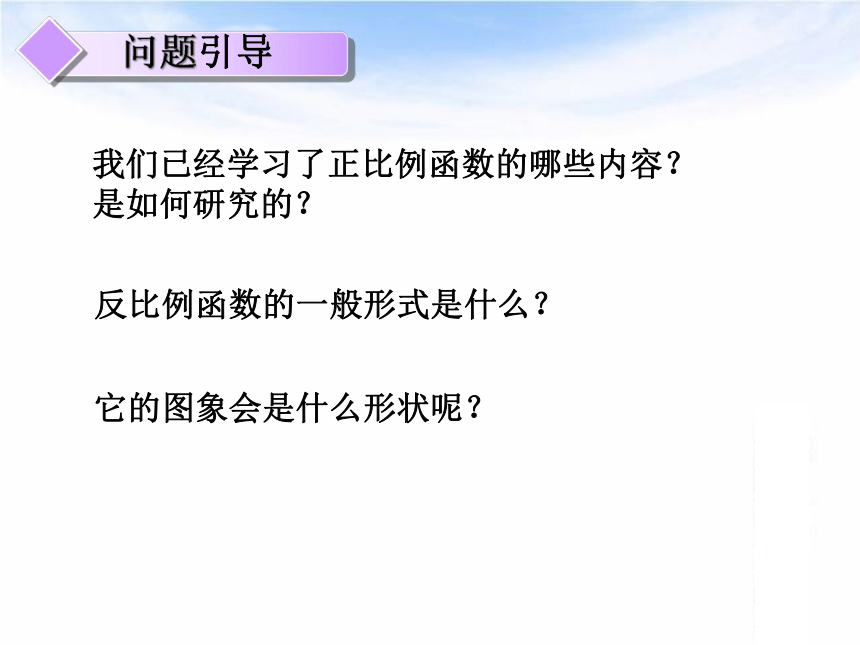 问题引导

我们已经学习了正比例函数的哪些内容？是如何研究的？

反比例函数的一般形式是什么？

它的图象会是什么形状呢？